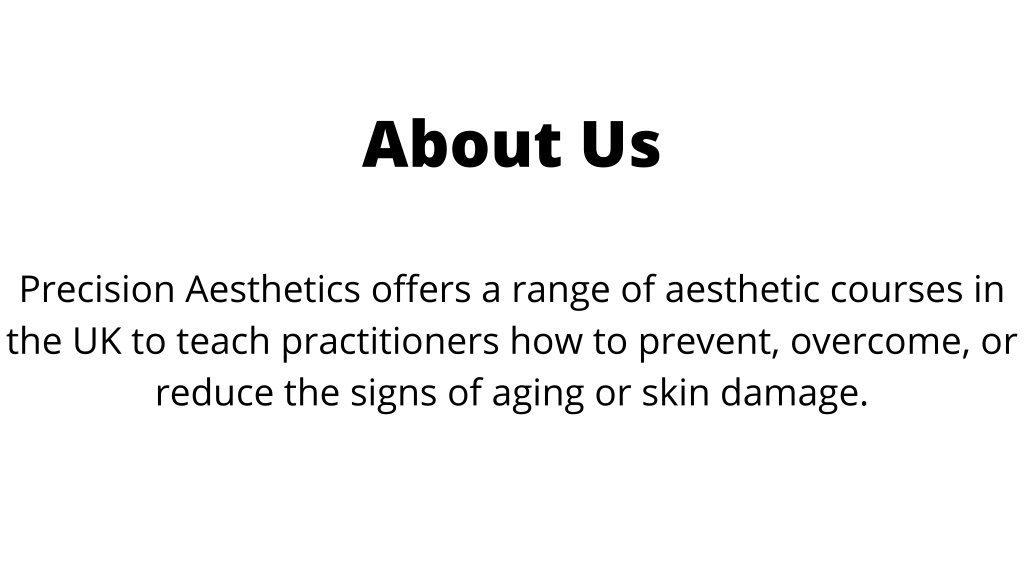 About Us

Precision Aesthetics offers a range of aesthetic courses in the UK to teach practitioners how to prevent, overcome, or reduce the signs of aging or skin damage.